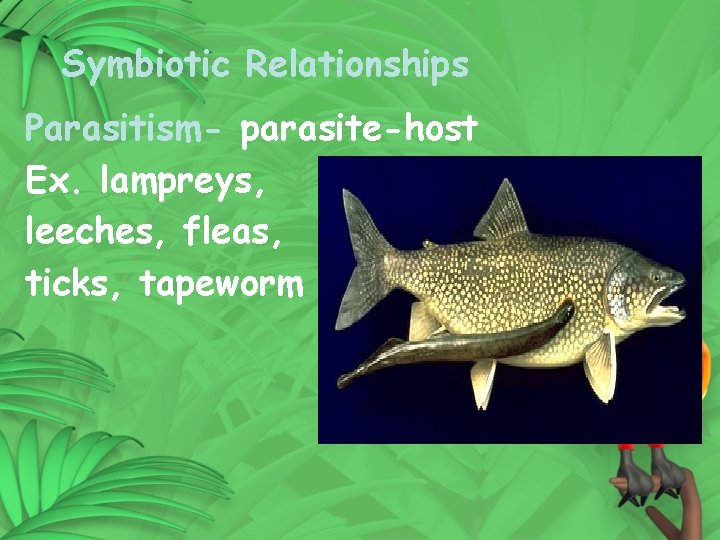 Symbiotic Relationships

Parasitism- parasite-host

Ex. lampreys, leeches, fleas, ticks, tapeworm